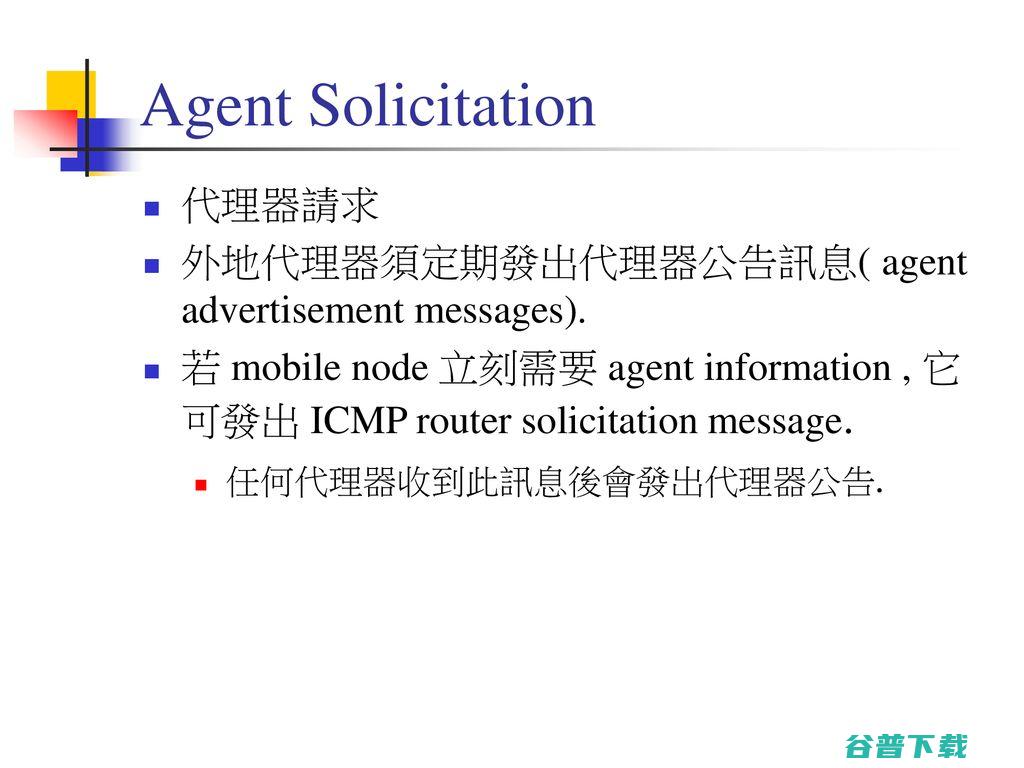 Agent Solicitation

代理器請求

外地代理器須定期發出代理器公告訊息( agent advertisement messages).

若 mobile node 立刻需要 agent information , 它可發出 ICMP router solicitation message.

任何代理器收到此訊息後會發出代理器公告.

谷普下载